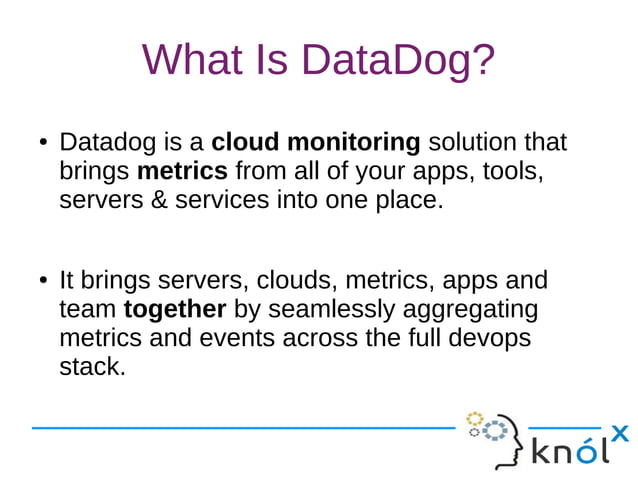 What Is DataDog?

• Datadog is a cloud monitoring solution that brings metrics from all of your apps, tools, servers & services into one place.

• It brings servers, clouds, metrics, apps and team together by seamlessly aggregating metrics and events across the full devops stack.

knólx